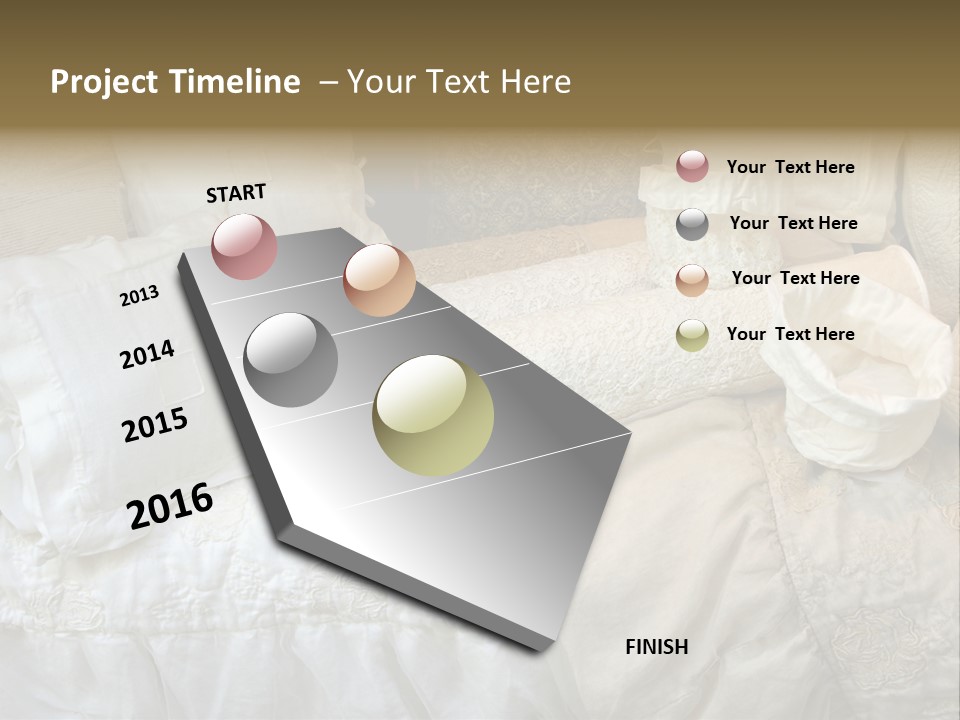 Project Timeline – Your Text Here

START

2013

2014

2015

2016

FINISH

Your Text Here

Your Text Here

Your Text Here

Your Text Here